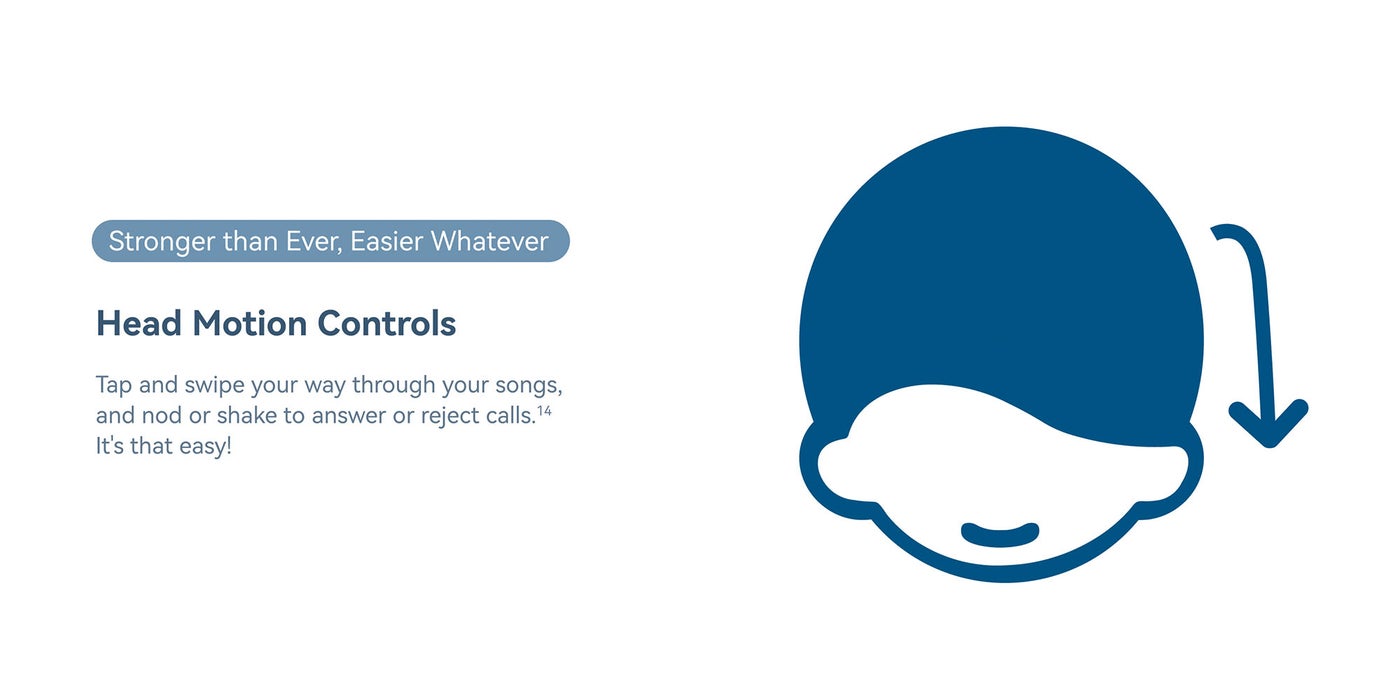 Stronger than Ever, Easier Whatever

Head Motion Controls

Tap and swipe your way through your songs, and nod or shake to answer or reject calls.$^{14}$ It's that easy!